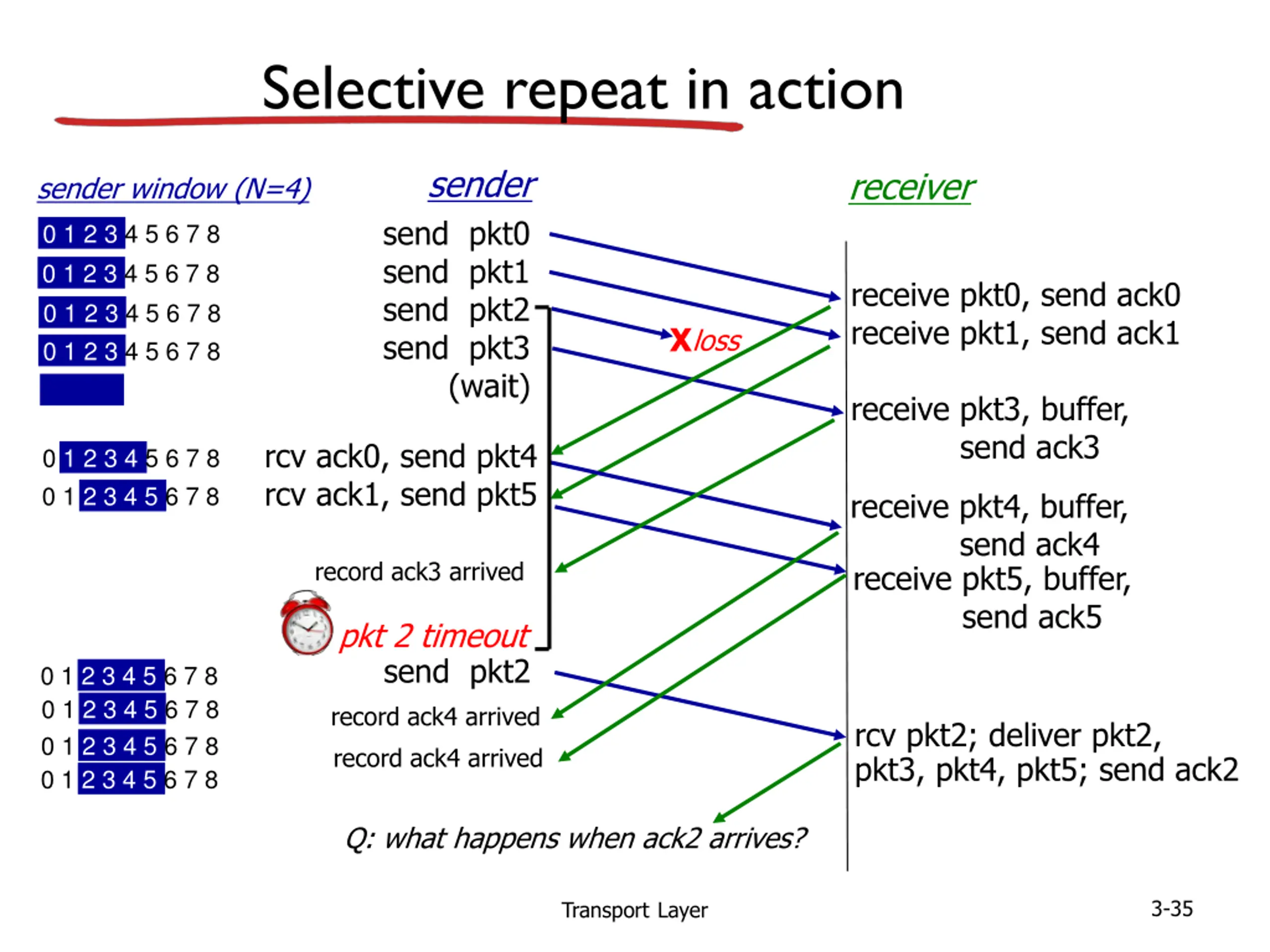 Selective repeat in action

sender window (N=4)

0 1 2 3 4 5 6 7 8
0 1 2 3 4 5 6 7 8
0 1 2 3 4 5 6 7 8
0 1 2 3 4 5 6 7 8

0 1 2 3 4 5 6 7 8
0 1 2 3 4 5 6 7 8

0 1 2 3 4 5 6 7 8
0 1 2 3 4 5 6 7 8
0 1 2 3 4 5 6 7 8
0 1 2 3 4 5 6 7 8

sender

send pkt0
send pkt1
send pkt2
send pkt3
(wait)

rcv ack0, send pkt4
rcv ack1, send pkt5

record ack3 arrived

pkt 2 timeout

send pkt2
record ack4 arrived
record ack4 arrived

X loss

receiver

receive pkt0, send ack0
receive pkt1, send ack1

receive pkt3, buffer, send ack3

receive pkt4, buffer, send ack4
receive pkt5, buffer, send ack5

rcv pkt2; deliver pkt2, pkt3, pkt4, pkt5; send ack2

Q: what happens when ack2 arrives?

Transport Layer

3-35